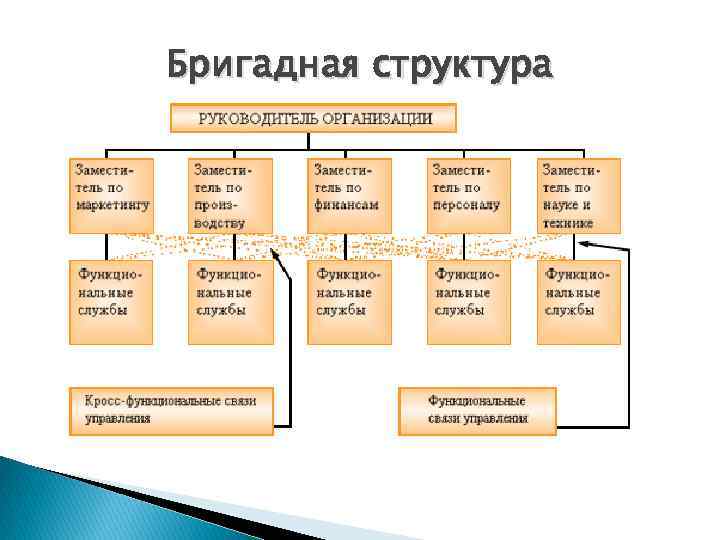 Бригадная структура

РУКОВОДИТЕЛЬ ОРГАНИЗАЦИИ

Заместитель по маркетингу

Заместитель по производству

Заместитель по финансам

Заместитель по персоналу

Заместитель по науке и технике

Функциональные службы

Функциональные службы

Функциональные службы

Функциональные службы

Функциональные службы

Кросс-функциональные связи управления

Функциональные связи управления